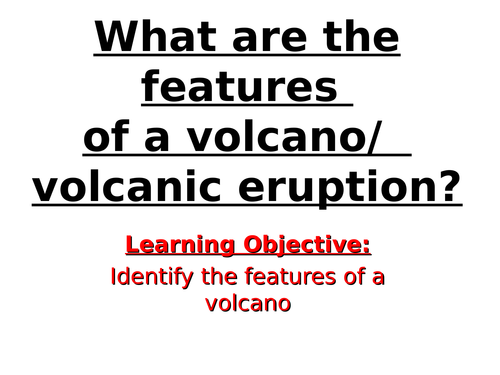 What are the features of a volcano/ volcanic eruption?

Learning Objective:

Identify the features of a volcano